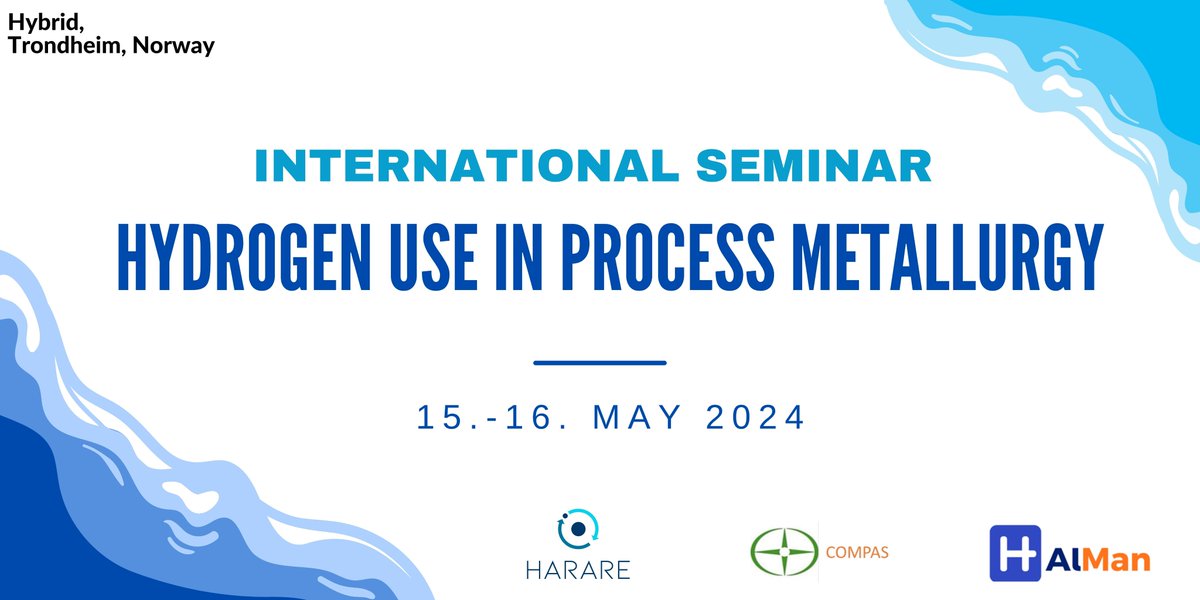 Hybrid,
Trondheim, Norway

INTERNATIONAL SEMINAR

HYDROGEN USE IN PROCESS METALLURGY

15.-16. MAY 2024

HARARE

COMPAS

H AlMan